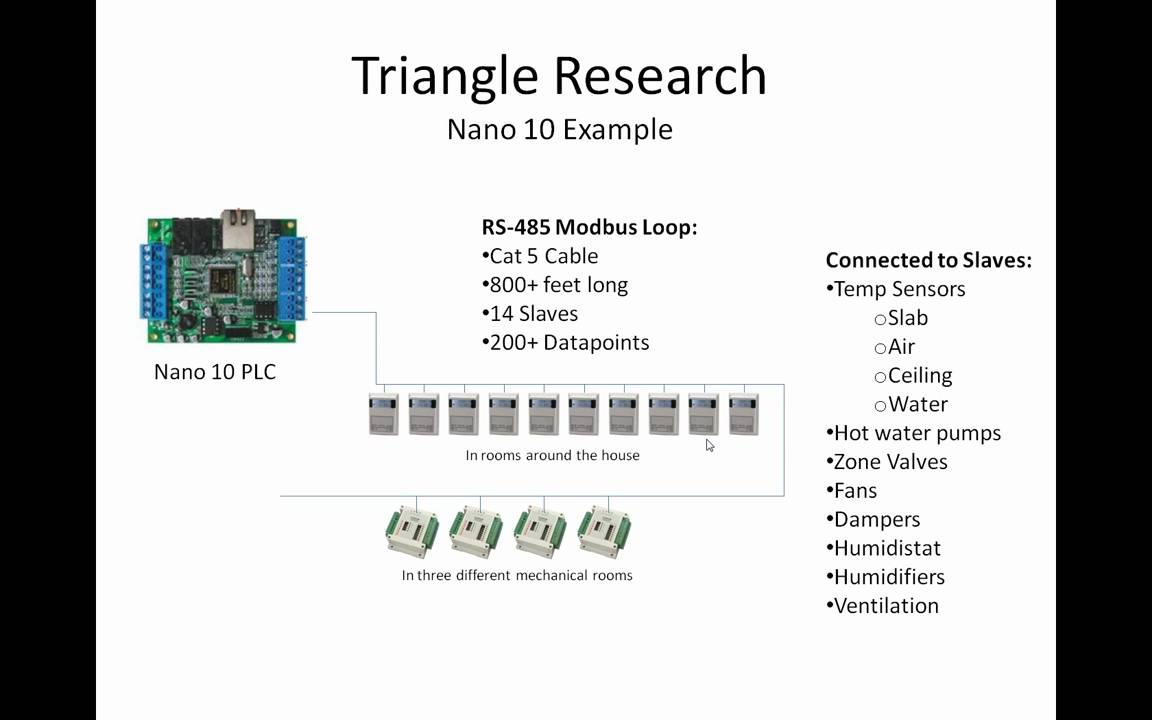 Triangle Research
Nano 10 Example

Nano 10 PLC

RS-485 Modbus Loop:
•Cat 5 Cable
•800+ feet long
•14 Slaves
•200+ Datapoints

In rooms around the house

In three different mechanical rooms

Connected to Slaves:
•Temp Sensors
○Slab
○Air
○Ceiling
○Water
•Hot water pumps
•Zone Valves
•Fans
•Dampers
•Humidistat
•Humidifiers
•Ventilation